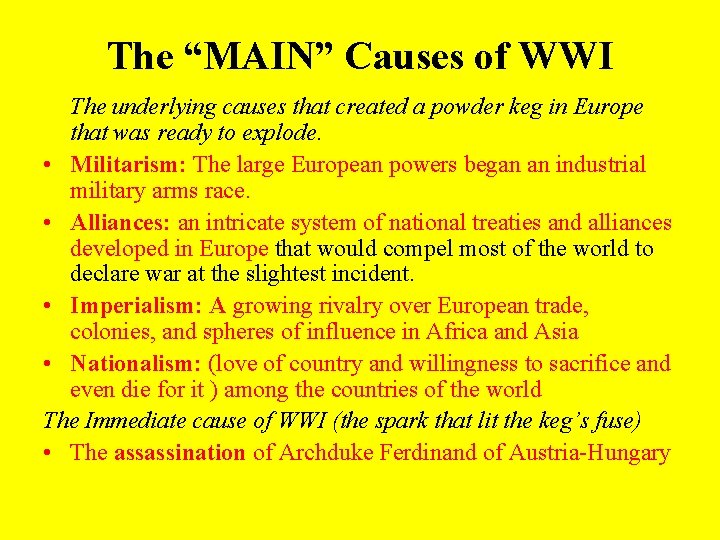 The “MAIN” Causes of WWI

The underlying causes that created a powder keg in Europe that was ready to explode.

• Militarism: The large European powers began an industrial military arms race.
• Alliances: an intricate system of national treaties and alliances developed in Europe that would compel most of the world to declare war at the slightest incident.
• Imperialism: A growing rivalry over European trade, colonies, and spheres of influence in Africa and Asia
• Nationalism: (love of country and willingness to sacrifice and even die for it ) among the countries of the world

The Immediate cause of WWI (the spark that lit the keg’s fuse)

• The assassination of Archduke Ferdinand of Austria-Hungary